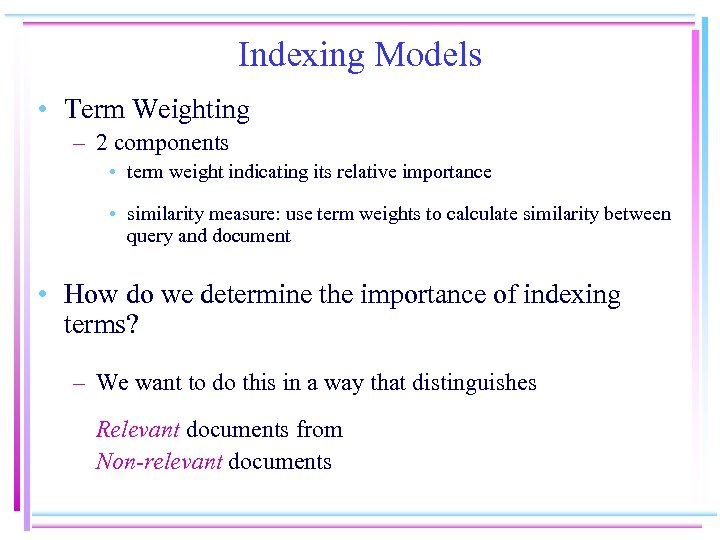 Indexing Models

• Term Weighting

– 2 components

• term weight indicating its relative importance

• similarity measure: use term weights to calculate similarity between query and document

• How do we determine the importance of indexing terms?

– We want to do this in a way that distinguishes

Relevant documents from
Non-relevant documents